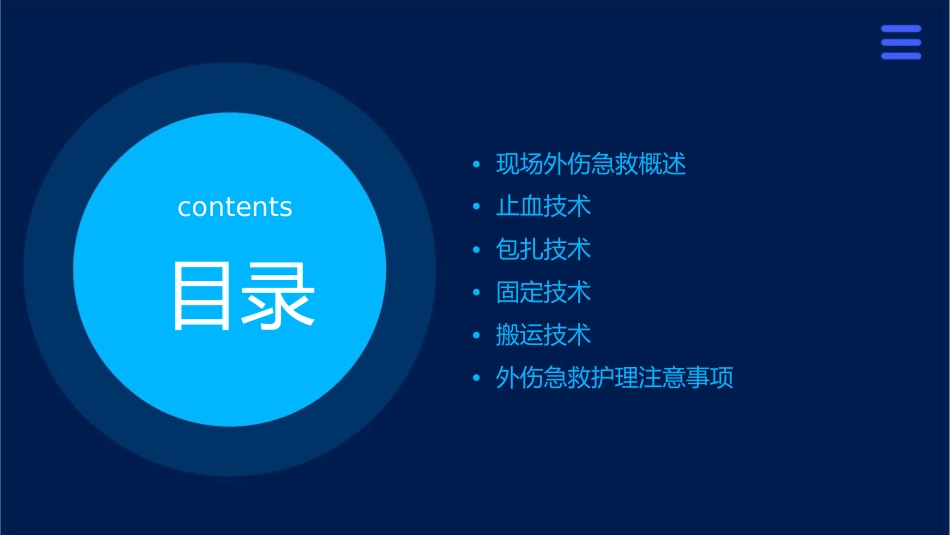 contents

目录

• 现场外伤急救概述
• 止血技术
• 包扎技术
• 固定技术
• 搬运技术
• 外伤急救护理注意事项